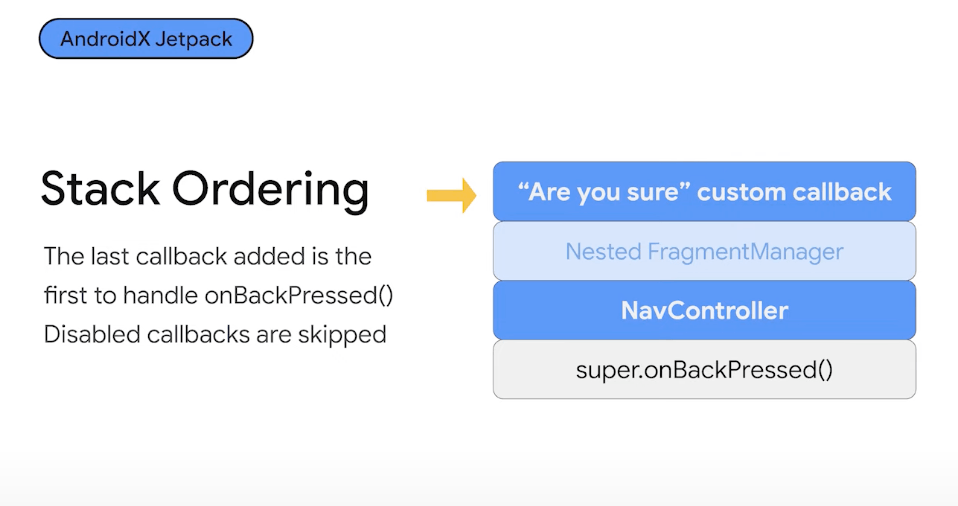 AndroidX Jetpack

Stack Ordering

The last callback added is the first to handle onBackPressed()
Disabled callbacks are skipped

“Are you sure” custom callback

Nested FragmentManager

NavController

super.onBackPressed()